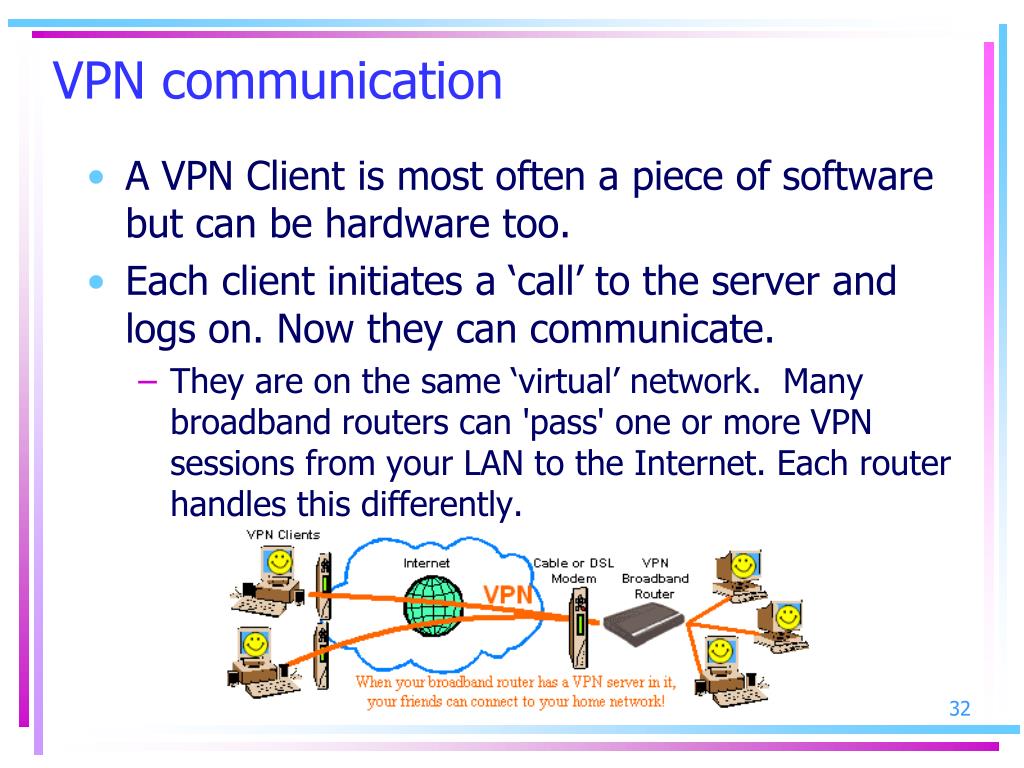 VPN communication

• A VPN Client is most often a piece of software but can be hardware too.

• Each client initiates a ‘call’ to the server and logs on. Now they can communicate.

– They are on the same ‘virtual’ network. Many broadband routers can 'pass' one or more VPN sessions from your LAN to the Internet. Each router handles this differently.

VPN Clients

Internet

VPN

Cable or DSL Modem

VPN Broadband Router

When your broadband router has a VPN server in it, your friends can connect to your home network!

32